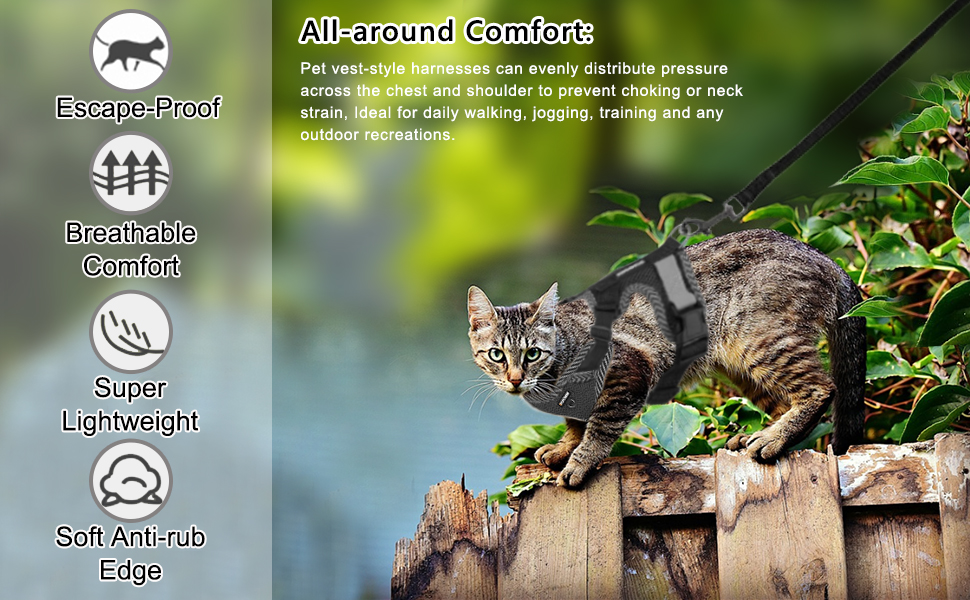 Escape-Proof

Breathable Comfort

Super Lightweight

Soft Anti-rub Edge

All-around Comfort:

Pet vest-style harnesses can evenly distribute pressure across the chest and shoulder to prevent choking or neck strain, Ideal for daily walking, jogging, training and any outdoor recreations.